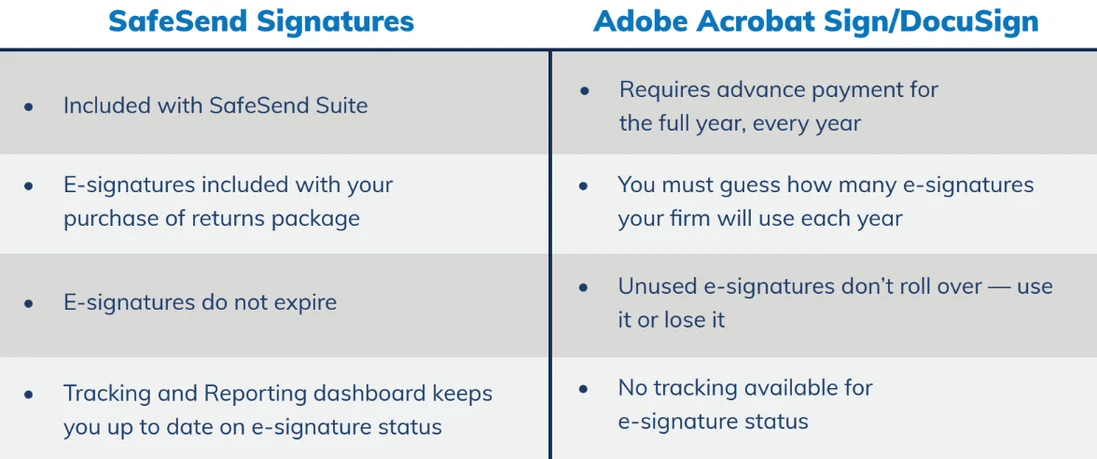 | SafeSend Signatures | Adobe Acrobat Sign/DocuSign |
|---|---|
| • Included with SafeSend Suite | • Requires advance payment for the full year, every year |
| • E-signatures included with your purchase of returns package | • You must guess how many e-signatures your firm will use each year |
| • E-signatures do not expire | • Unused e-signatures don't roll over — use it or lose it |
| • Tracking and Reporting dashboard keeps you up to date on e-signature status | • No tracking available for e-signature status |